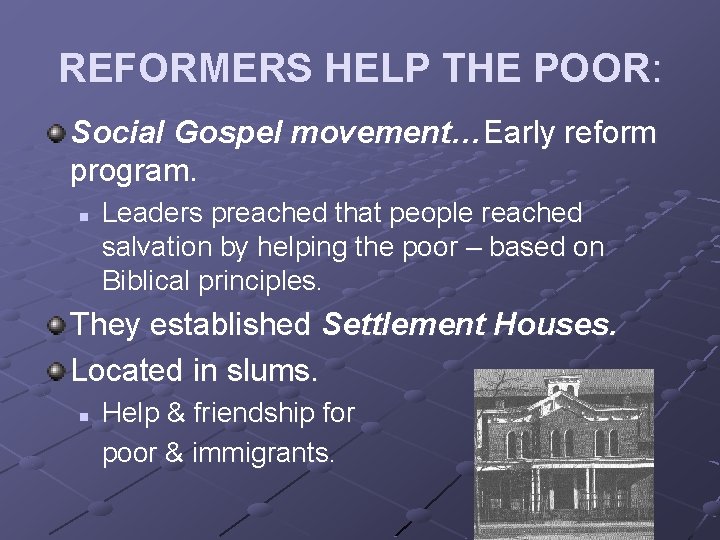 REFORMERS HELP THE POOR:

Social Gospel movement…Early reform program.

Leaders preached that people reached salvation by helping the poor – based on Biblical principles.

They established Settlement Houses.

Located in slums.

Help & friendship for poor & immigrants.